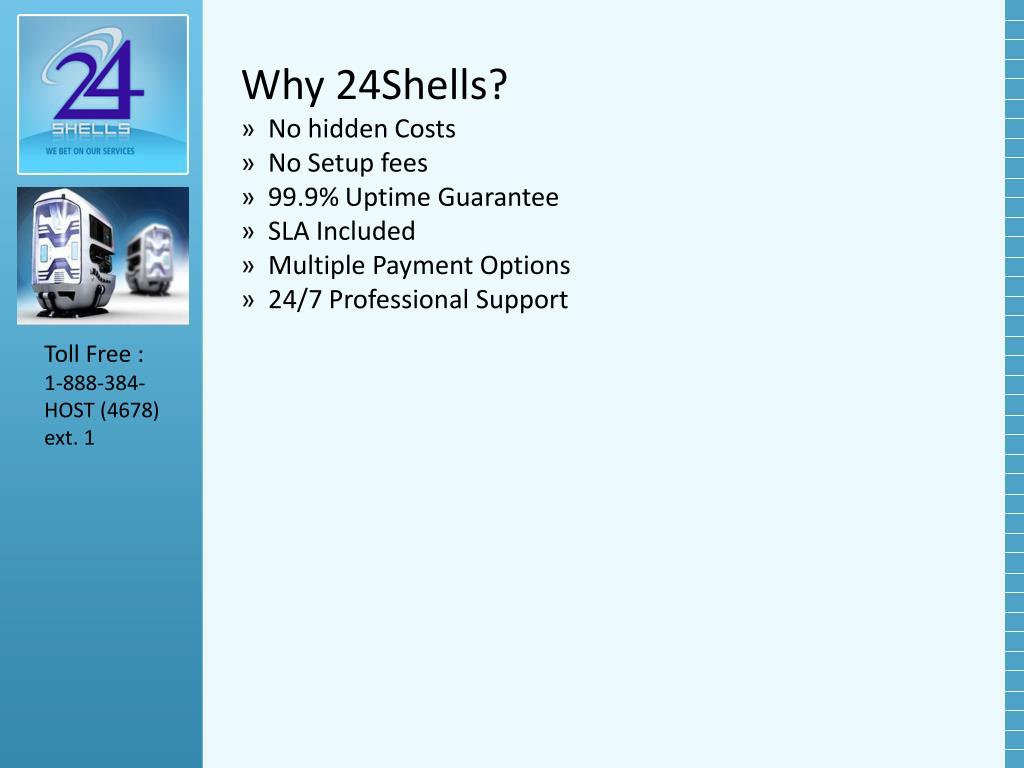 24
SHELLS
WE BET ON OUR SERVICES

Toll Free :
1-888-384-HOST (4678) ext. 1

Why 24Shells?
» No hidden Costs
» No Setup fees
» 99.9% Uptime Guarantee
» SLA Included
» Multiple Payment Options
» 24/7 Professional Support